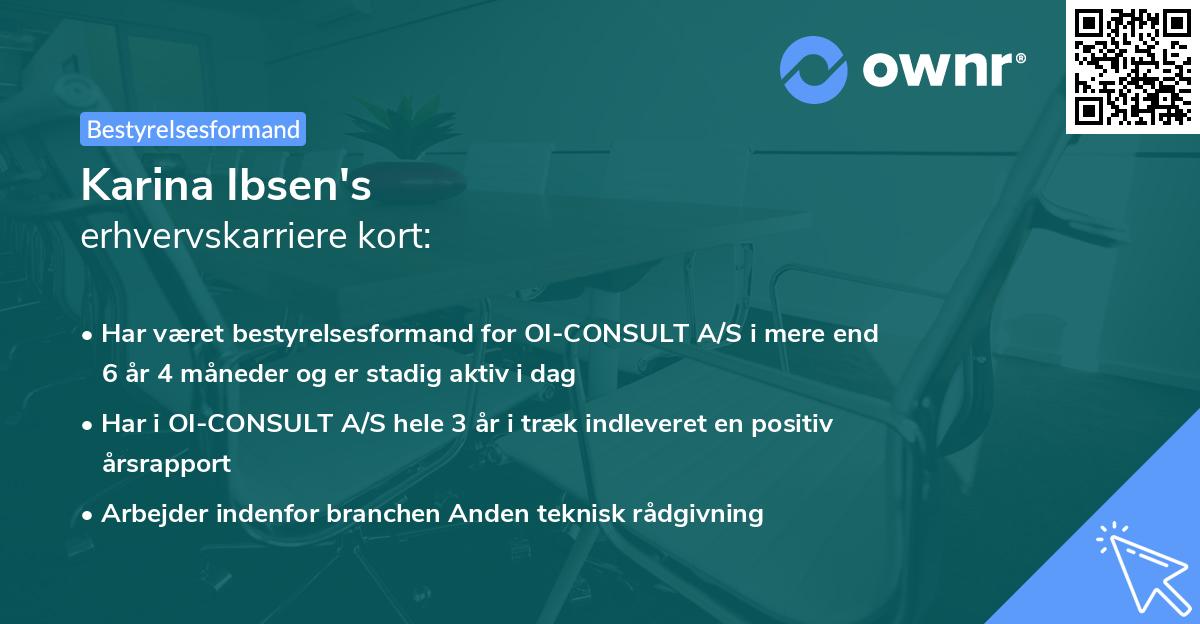 ownr®

Bestyrelsesformand

Karina Ibsen's
erhvervskarriere kort:

• Har været bestyrelsesformand for OI-CONSULT A/S i mere end 6 år 4 måneder og er stadig aktiv i dag

• Har i OI-CONSULT A/S hele 3 år i træk indleveret en positiv årsrapport

• Arbejder indenfor branchen Anden teknisk rådgivning